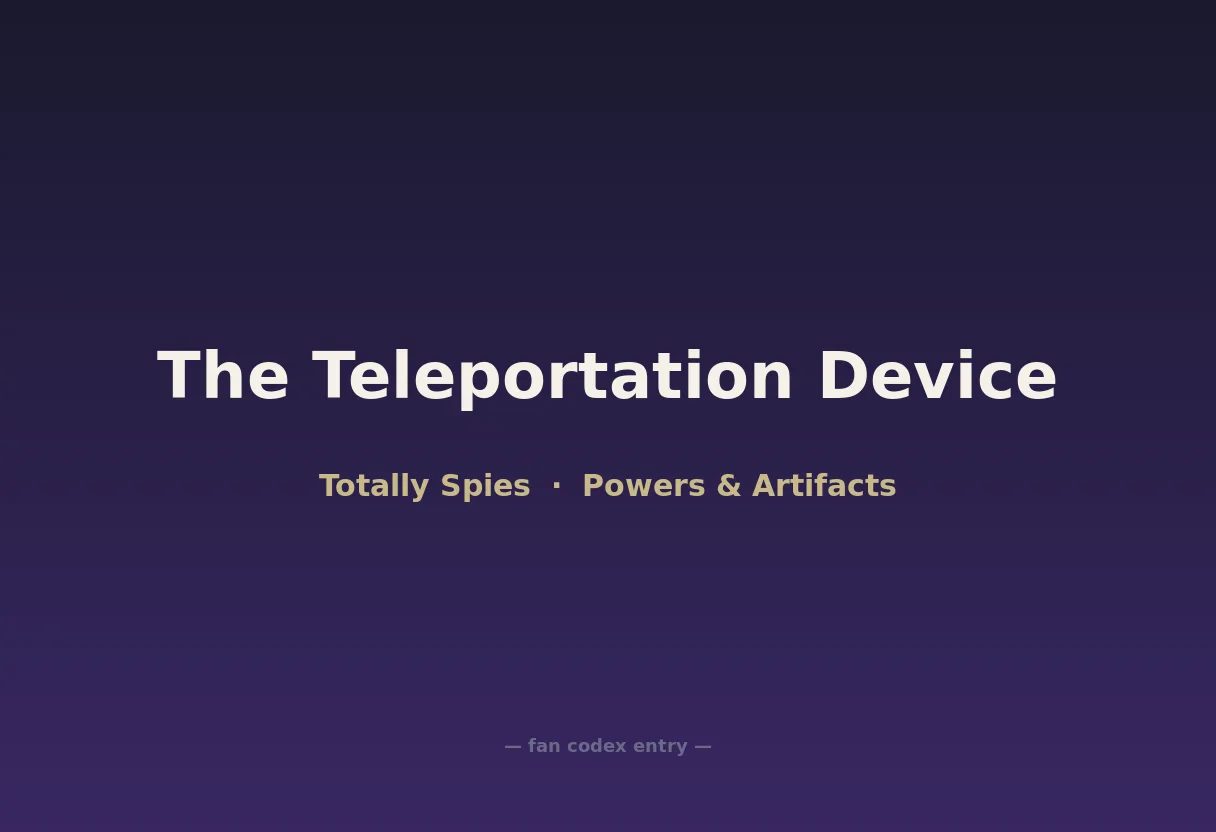 The Teleportation Device

Totally Spies · Powers & Artifacts

— fan codex entry —